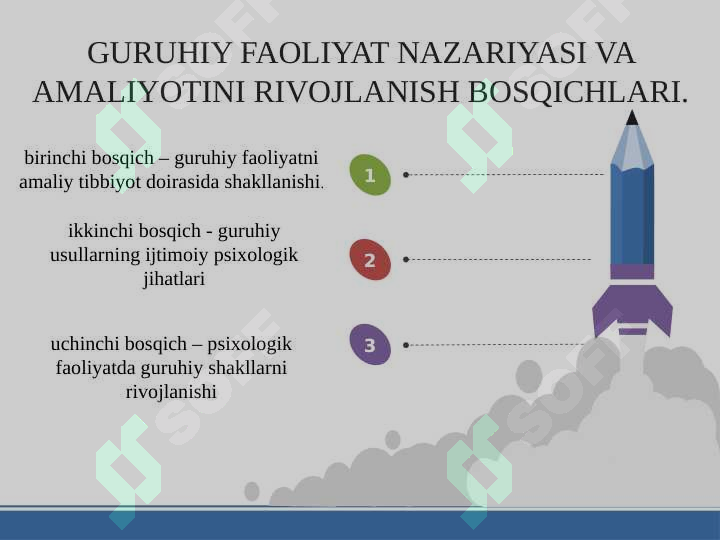 GURUHIY FAOLIYAT NAZARIYASI VA AMALIYOTINI RIVOJLANISH BOSQICHLARI.

birinchi bosqich – guruhiy faoliyatni amaliy tibbiyot doirasida shakllanishi.

1

ikkinchi bosqich - guruhiy usullarning ijtimoiy psixologik jihatlari

2

uchinchi bosqich – psixologik faoliyatda guruhiy shakllarni rivojlanishi

3

SOFF SOFF SOFF SOFF